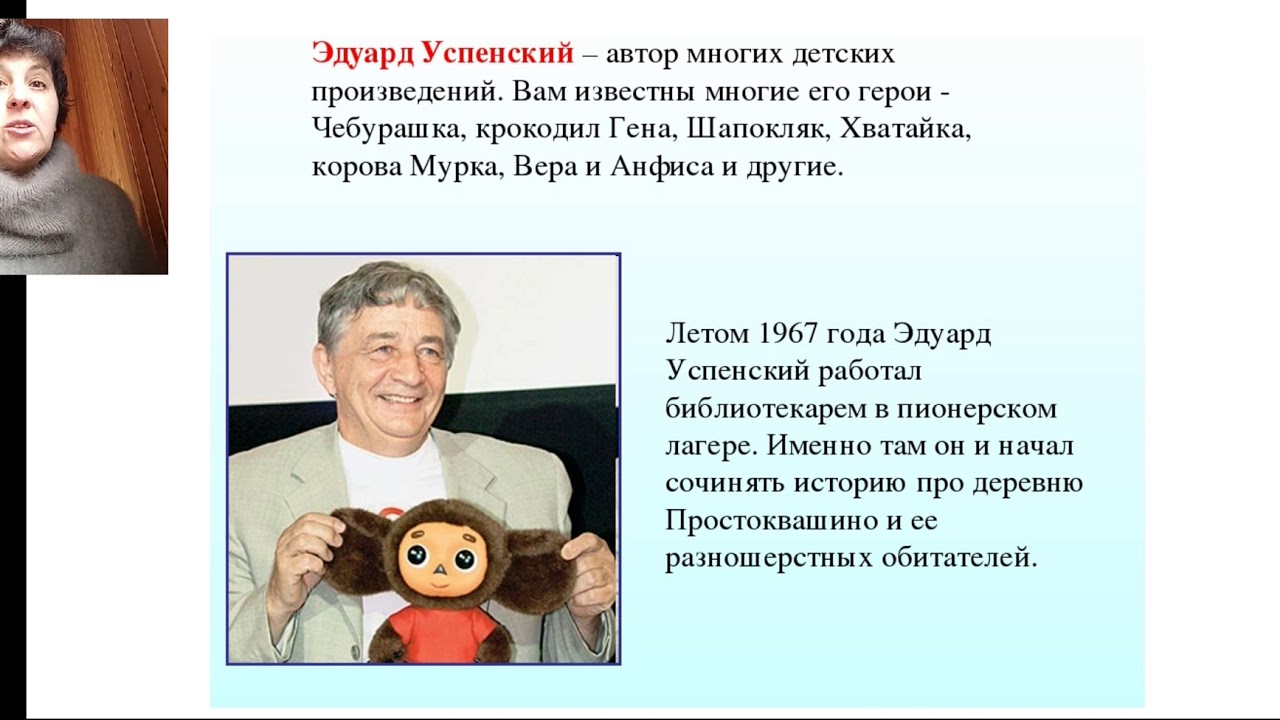 Эдуард Успенский – автор многих детских произведений. Вам известны многие его герои - Чебурашка, крокодил Гена, Шапокляк, Хватайка, корова Мурка, Вера и Анфиса и другие.

Летом 1967 года Эдуард Успенский работал библиотекарем в пионерском лагере. Именно там он и начал сочинять историю про деревню Простоквашино и ее разношерстных обитателей.